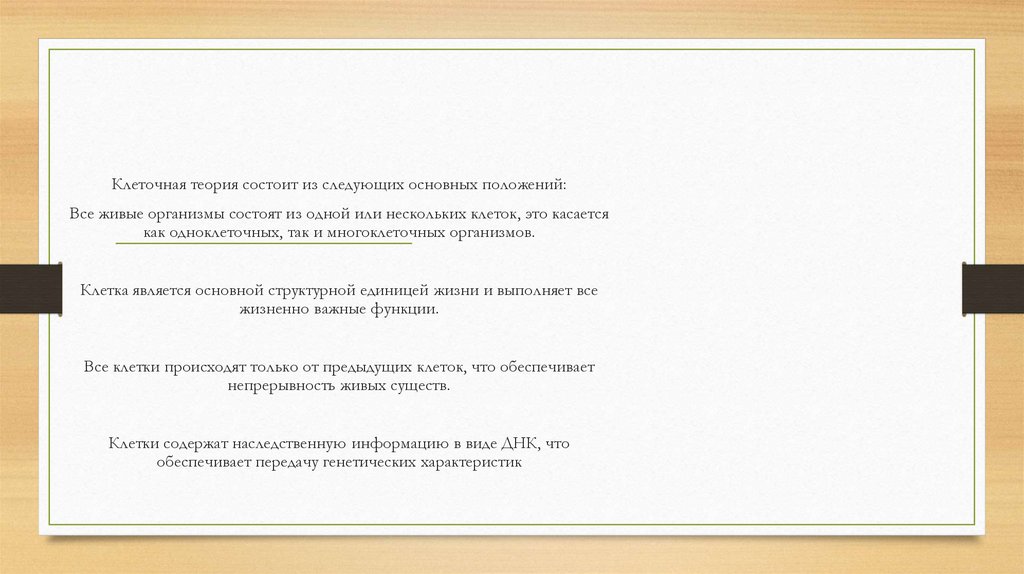 Клеточная теория состоит из следующих основных положений:

Все живые организмы состоят из одной или нескольких клеток, это касается как одноклеточных, так и многоклеточных организмов.

Клетка является основной структурной единицей жизни и выполняет все жизненно важные функции.

Все клетки происходят только от предыдущих клеток, что обеспечивает непрерывность живых существ.

Клетки содержат наследственную информацию в виде ДНК, что обеспечивает передачу генетических характеристик